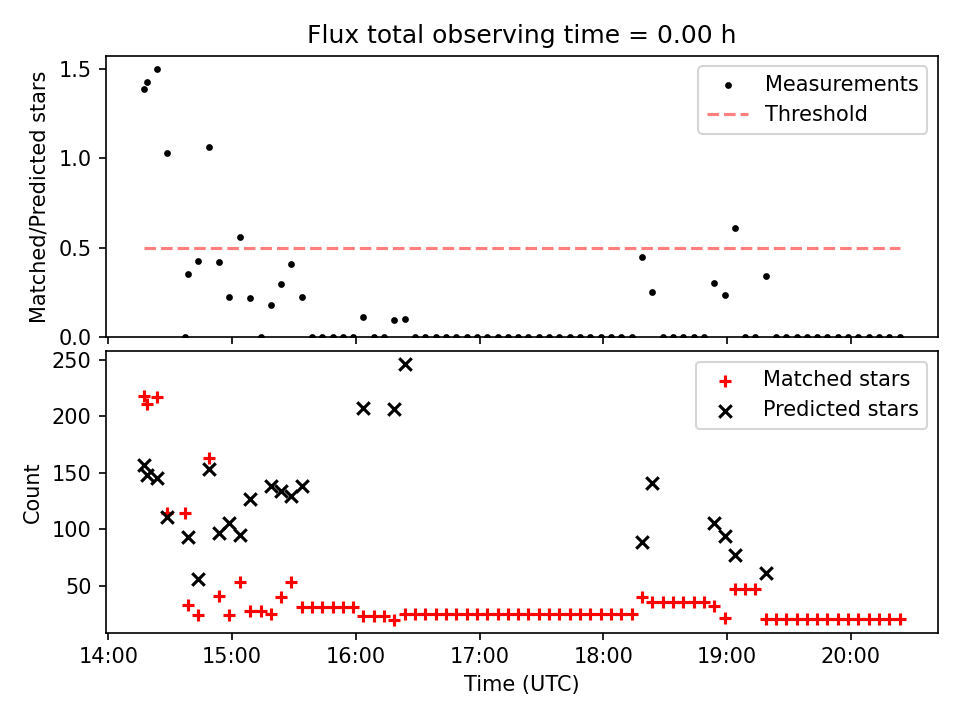 Flux total observing time = 0.00 h

Matched/Predicted stars

1.5
1.0
0.5
0.0

Measurements
Threshold

Count

250
200
150
100
50

Matched stars
Predicted stars

14:00
15:00
16:00
17:00
18:00
19:00
20:00

Time (UTC)